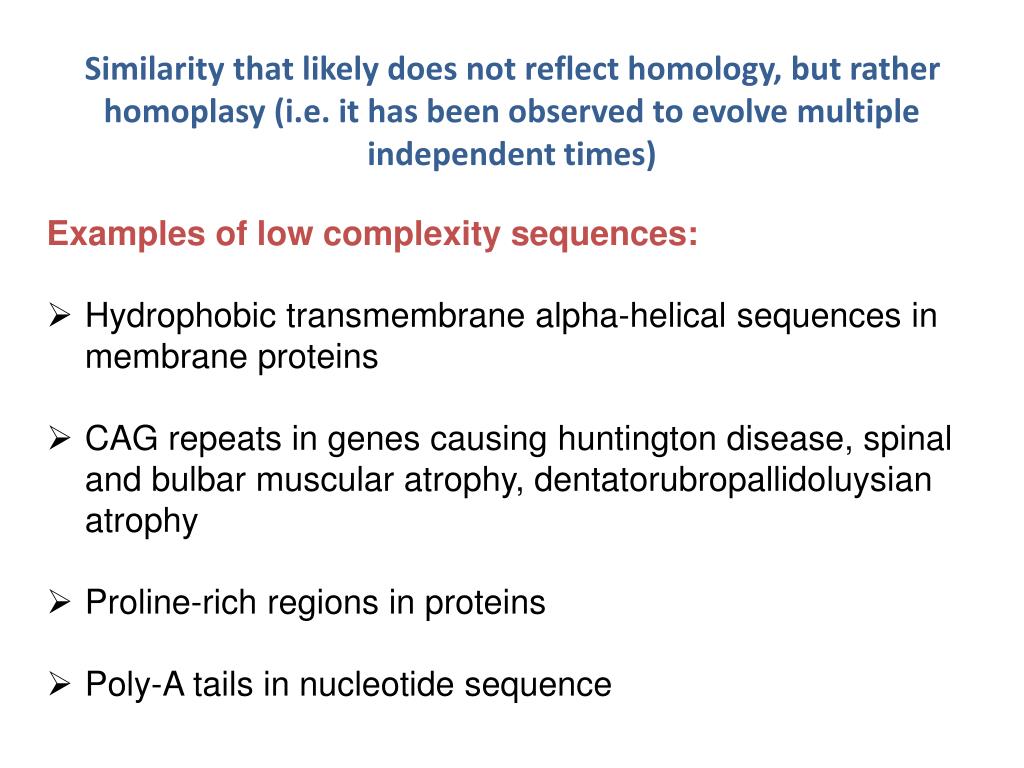 Similarity that likely does not reflect homology, but rather homoplasy (i.e. it has been observed to evolve multiple independent times)

Examples of low complexity sequences:

➢ Hydrophobic transmembrane alpha-helical sequences in membrane proteins

➢ CAG repeats in genes causing huntington disease, spinal and bulbar muscular atrophy, dentatorubropallidoluysian atrophy

➢ Proline-rich regions in proteins

➢ Poly-A tails in nucleotide sequence